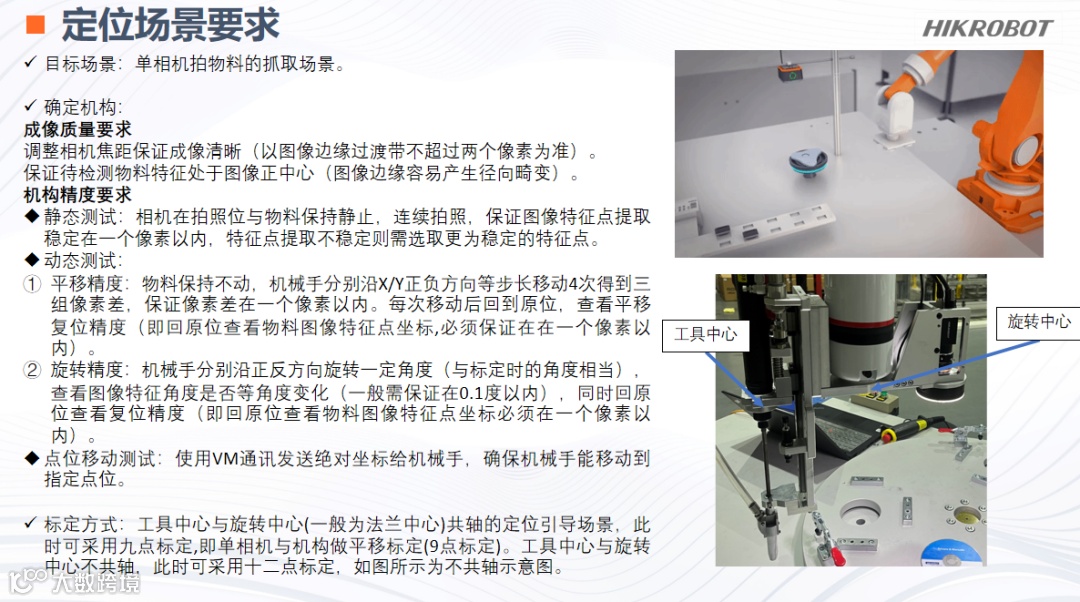 定位场景要求

HIKROBOT

✓ 目标场景：单相机拍物料的抓取场景。

✓ 确定机构：
成像质量要求
调整相机焦距保证成像清晰（以图像边缘过渡带不超过两个像素为准）。
保证待检测物料特征处于图像正中心（图像边缘容易产生径向畸变）。
机构精度要求
◆ 静态测试：相机在拍照位与物料保持静止，连续拍照，保证图像特征点提取稳定在一个像素以内，特征点提取不稳定则需选取更为稳定的特征点。
◆ 动态测试：
① 平移精度：物料保持不动，机械手分别沿X/Y正负方向等步长移动4次得到三组像素差，保证像素差在一个像素以内。每次移动后回到原位，查看平移复位精度（即回原位查看物料图像特征点坐标,必须保证在在一个像素以内）。
② 旋转精度：机械手分别沿正反方向旋转一定角度（与标定时的角度相当），查看图像特征角度是否等角度变化（一般需保证在0.1度以内），同时回原位查看复位精度（即回原位查看物料图像特征点坐标必须在一个像素以内）。
◆ 点位移动测试：使用VM通讯发送绝对坐标给机械手，确保机械手能移动到指定点位。

✓ 标定方式：工具中心与旋转中心(一般为法兰中心)共轴的定位引导场景，此时可采用九点标定,即单相机与机构做平移标定(9点标定)。工具中心与旋转中心不共轴，此时可采用十二点标定，如图所示为不共轴示意图。

工具中心
旋转中心

大数跨境